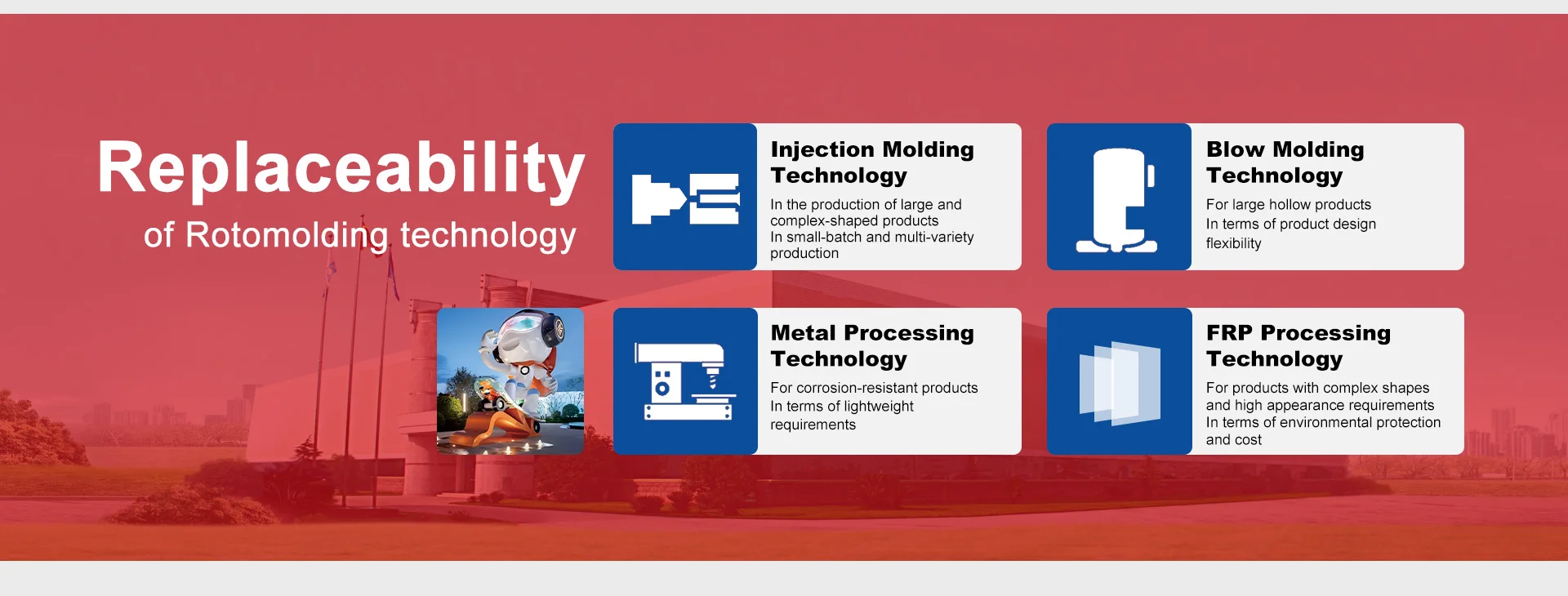 Replaceability

of Rotomolding technology

Injection Molding Technology

In the production of large and complex-shaped products
In small-batch and multi-variety production

Blow Molding Technology

For large hollow products
In terms of product design flexibility

Metal Processing Technology

For corrosion-resistant products
In terms of lightweight requirements

FRP Processing Technology

For products with complex shapes and high appearance requirements
In terms of environmental protection and cost